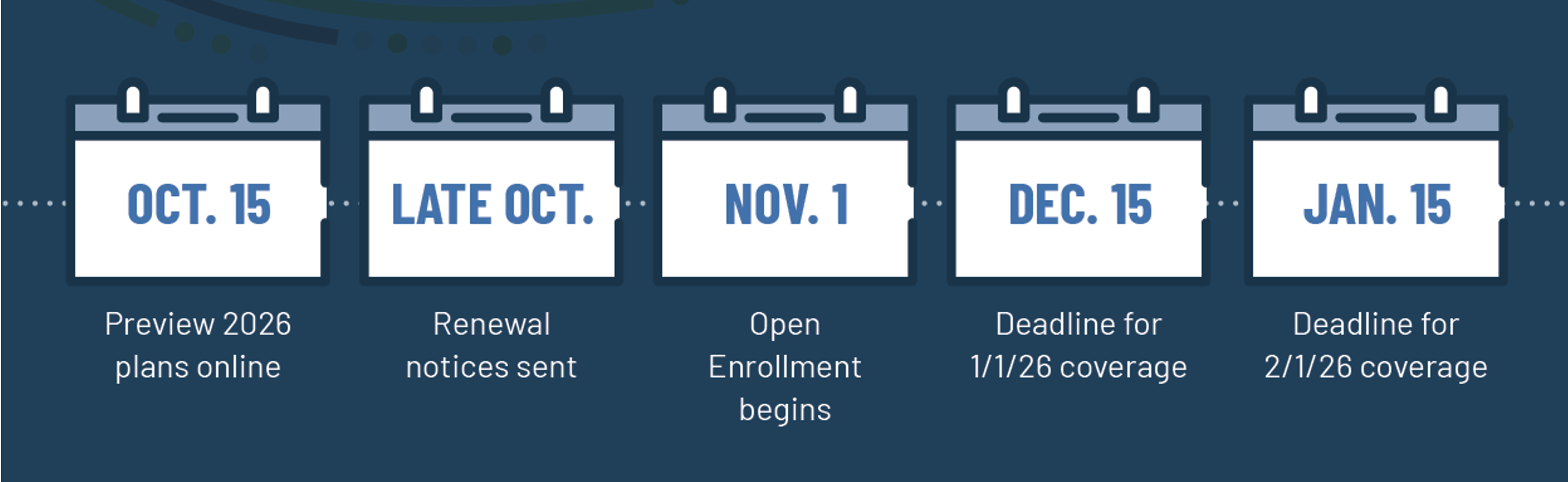 OCT. 15

Preview 2026 plans online

LATE OCT.

Renewal notices sent

NOV. 1

Open Enrollment begins

DEC. 15

Deadline for 1/1/26 coverage

JAN. 15

Deadline for 2/1/26 coverage